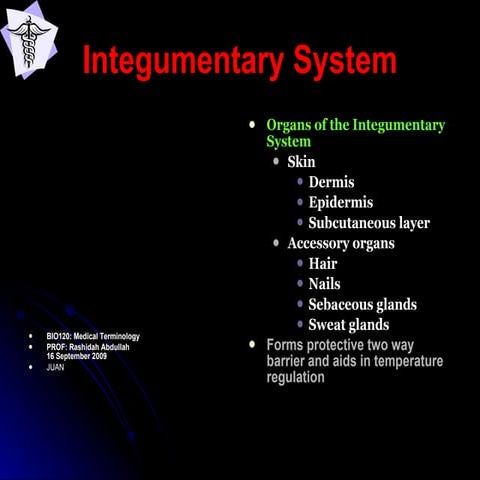 Integumentary System

- Organs of the Integumentary System
  - Skin
    - Dermis
    - Epidermis
    - Subcutaneous layer
  - Accessory organs
    - Hair
    - Nails
    - Sebaceous glands
    - Sweat glands
- Forms protective two way barrier and aids in temperature regulation

- BIO120: Medical Terminology
- PROF: Rashidah Abdullah
16 September 2009
- JUAN